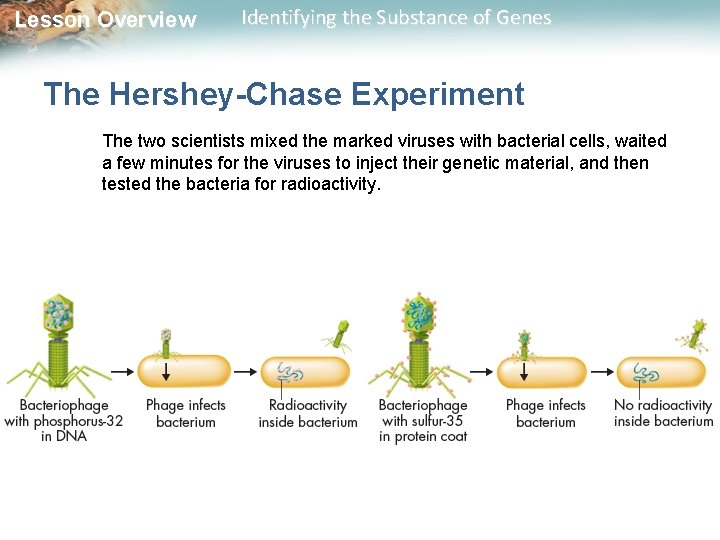 Lesson Overview Identifying the Substance of Genes

The Hershey-Chase Experiment

The two scientists mixed the marked viruses with bacterial cells, waited a few minutes for the viruses to inject their genetic material, and then tested the bacteria for radioactivity.

Bacteriophage with phosphorus-32 in DNA

Phage infects bacterium

Radioactivity inside bacterium

Bacteriophage with sulfur-35 in protein coat

Phage infects bacterium

No radioactivity inside bacterium